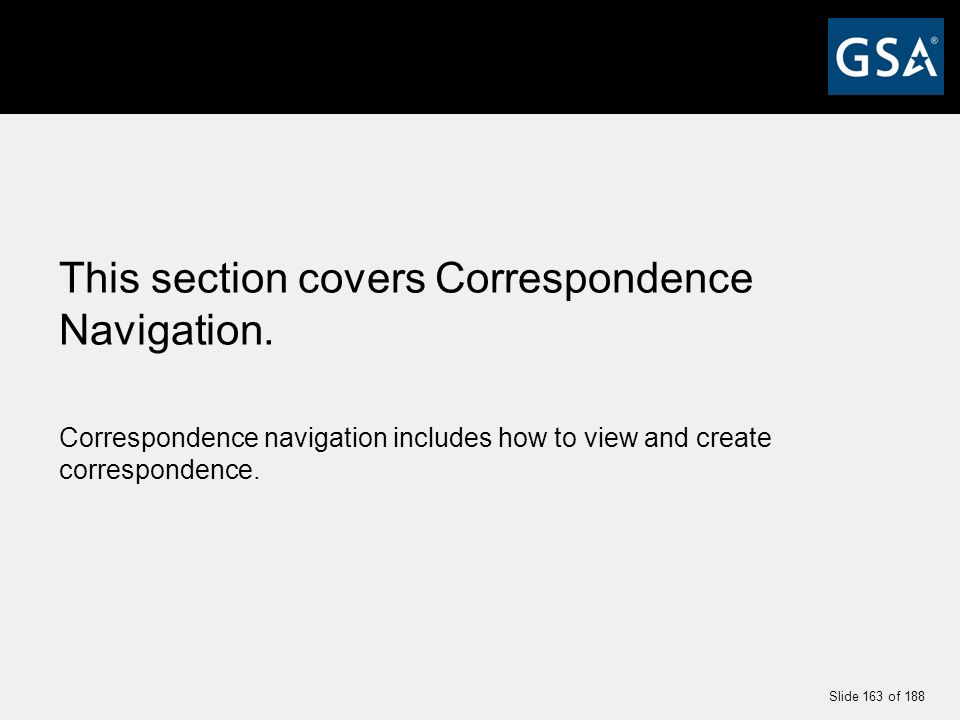 GSA®

This section covers Correspondence Navigation.

Correspondence navigation includes how to view and create correspondence.

Slide 163 of 188